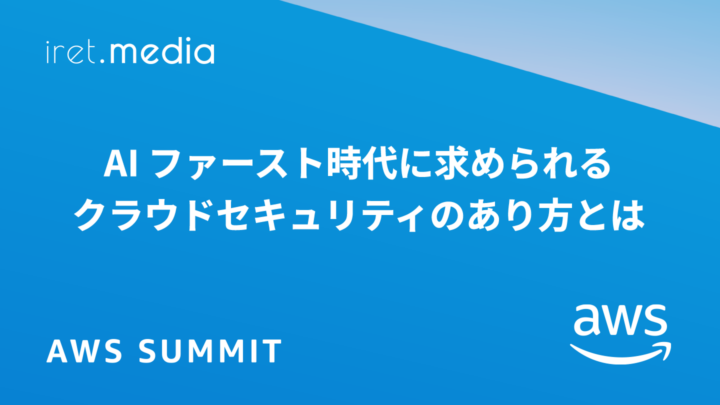 iret.media

AI ファースト時代に求められる
クラウドセキュリティのあり方とは

AWS SUMMIT

aws